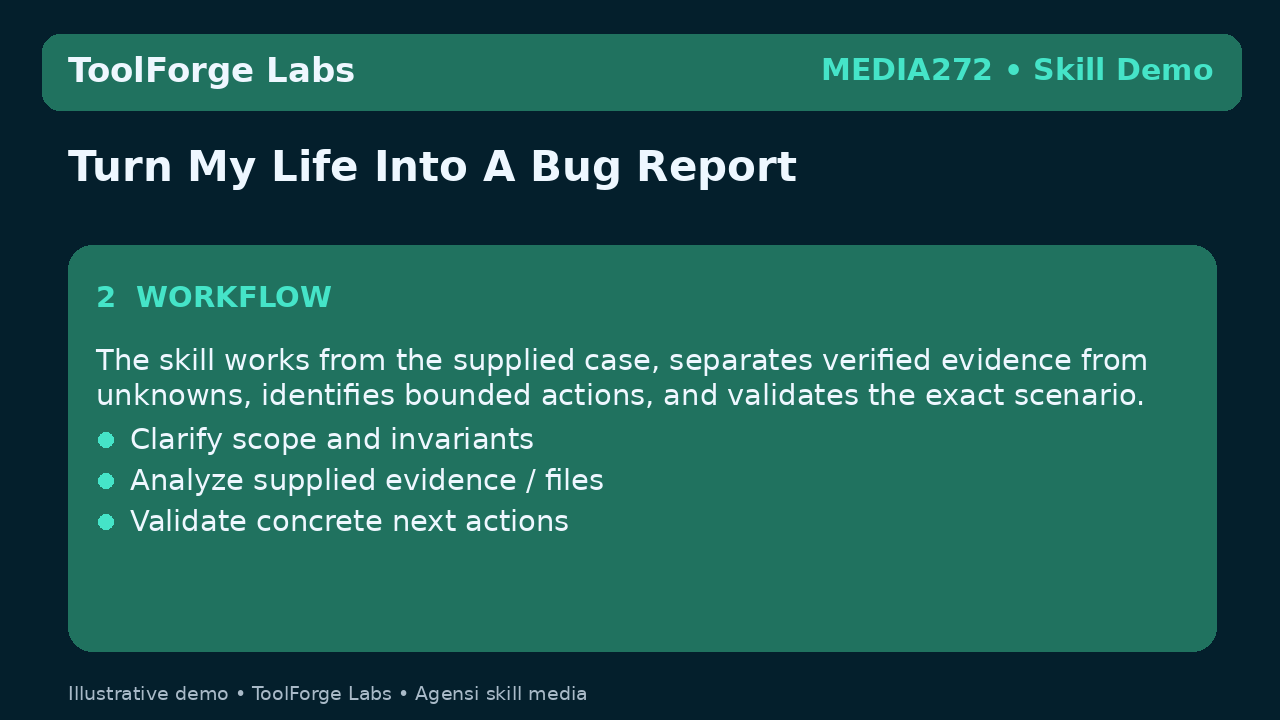 ToolForge Labs

MEDIA272 • Skill Demo

Turn My Life Into A Bug Report

2 WORKFLOW

The skill works from the supplied case, separates verified evidence from unknowns, identifies bounded actions, and validates the exact scenario.

• Clarify scope and invariants
• Analyze supplied evidence / files
• Validate concrete next actions

Illustrative demo • ToolForge Labs • Agensi skill media